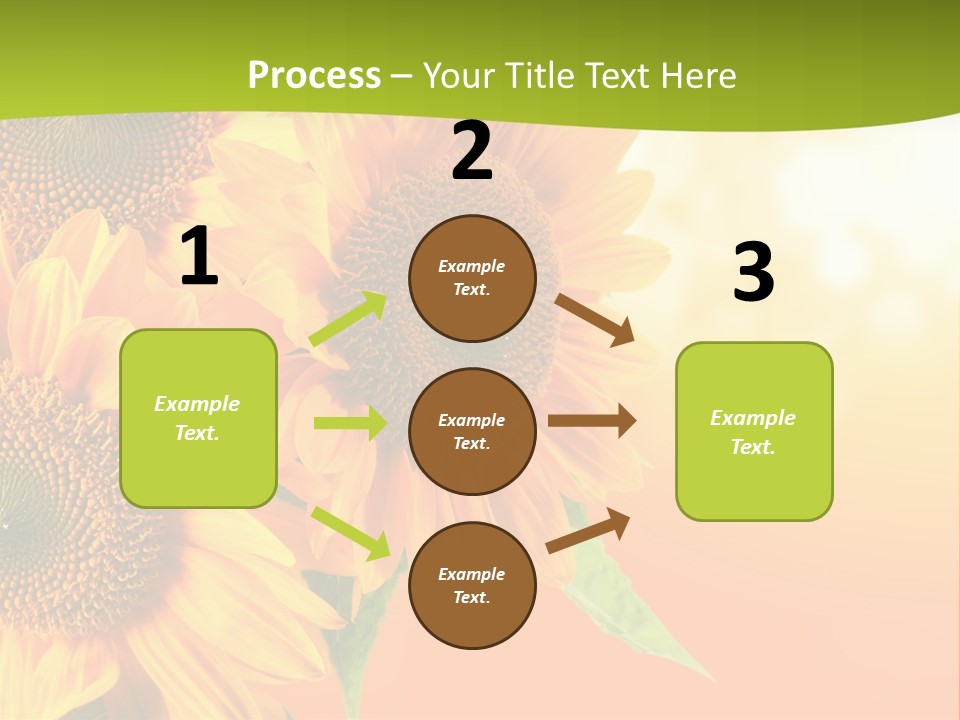 Process – Your Title Text Here

1

Example Text.

2

Example Text.

Example Text.

Example Text.

3

Example Text.